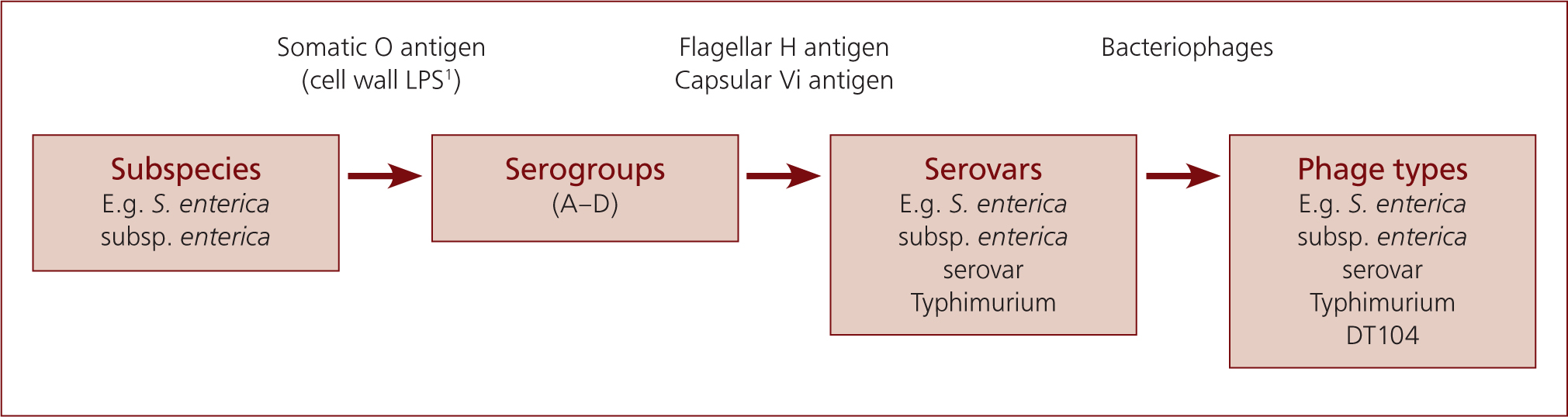 Somatic O antigen (cell wall LPS$^1$)

Flagellar H antigen Capsular Vi antigen

Bacteriophages

Subspecies
E.g. S. enterica subsp. enterica

Serogroups
(A–D)

Serovars
E.g. S. enterica subsp. enterica serovar Typhimurium

Phage types
E.g. S. enterica subsp. enterica serovar Typhimurium DT104